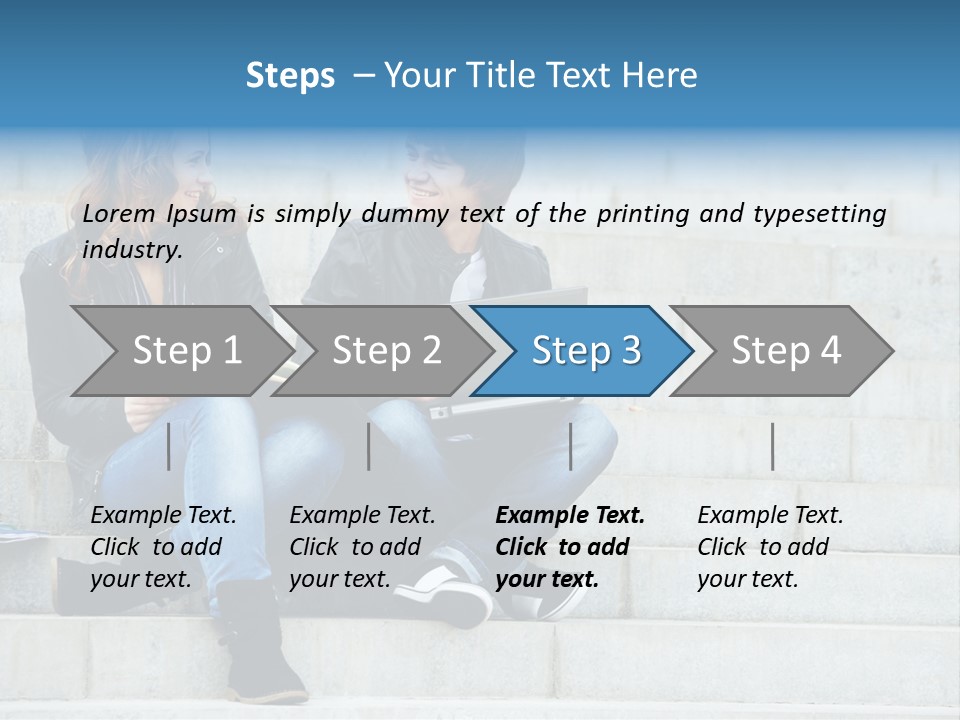 Steps – Your Title Text Here

Lorem Ipsum is simply dummy text of the printing and typesetting industry.

Step 1

Step 2

Step 3

Step 4

Example Text. Click to add your text.

Example Text. Click to add your text.

Example Text. Click to add your text.

Example Text. Click to add your text.